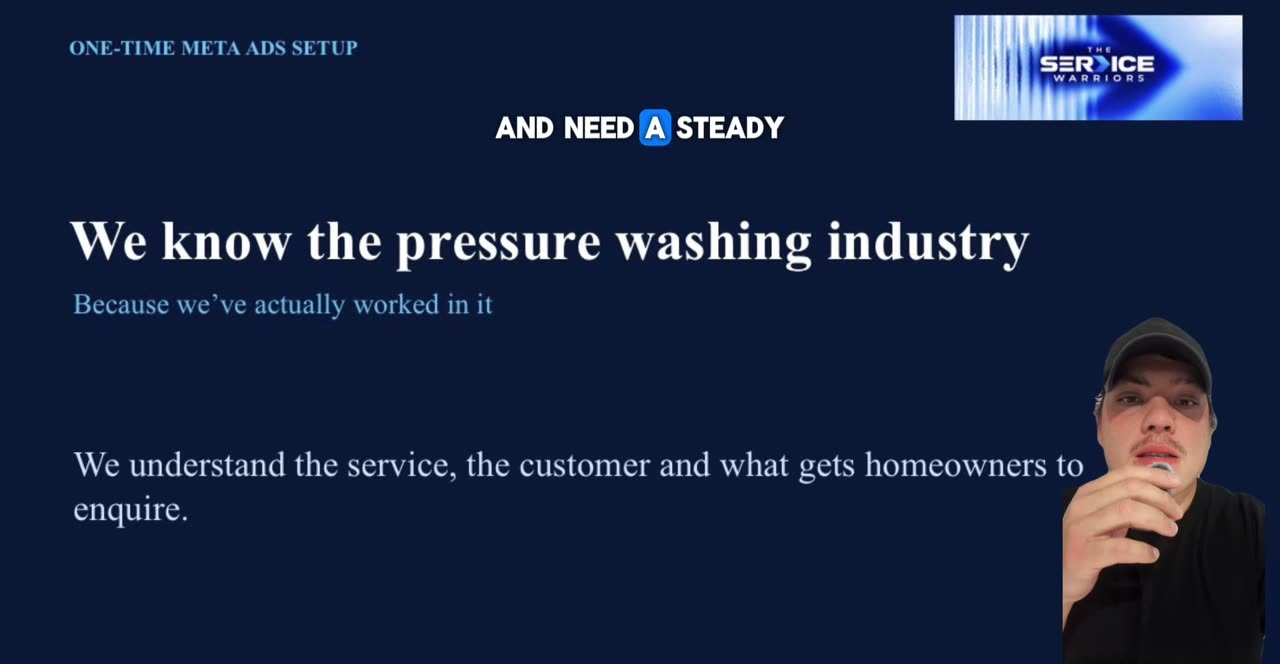 ONE-TIME META ADS SETUP

THE SERVICE WARRIORS

AND NEED A STEADY

We know the pressure washing industry

Because we've actually worked in it

We understand the service, the customer and what gets homeowners to enquire.